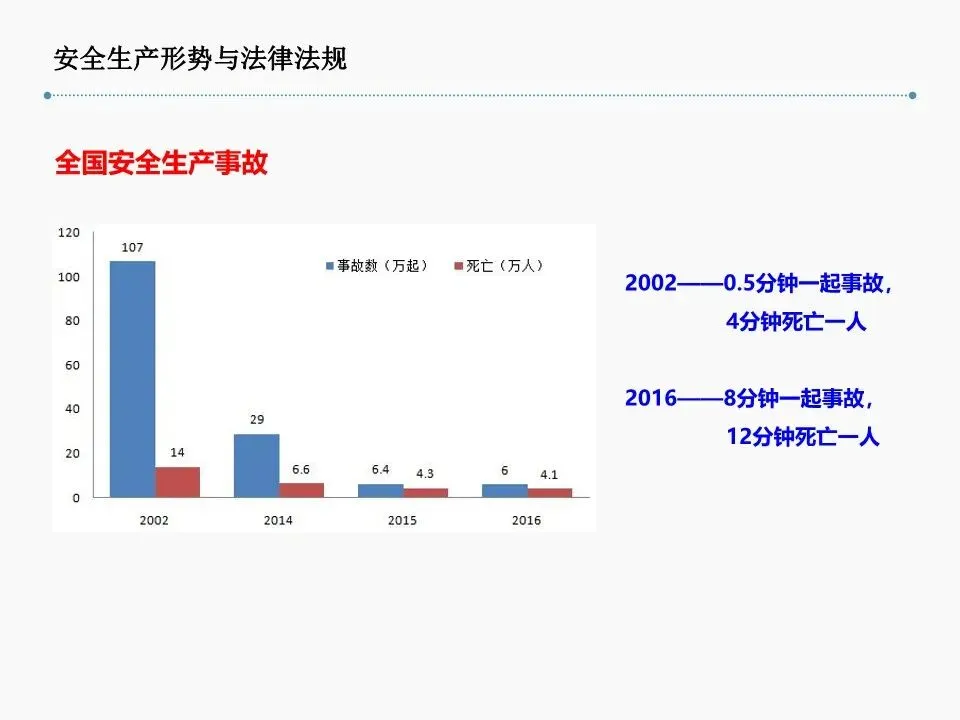 安全生产形势与法律法规

全国安全生产事故

120
100
80
60
40
20
0

事故数（万起） 死亡（万人）

107
14
29
6.6
6.4
4.3
6
4.1

2002
2014
2015
2016

2002——0.5分钟一起事故，
4分钟死亡一人

2016——8分钟一起事故，
12分钟死亡一人